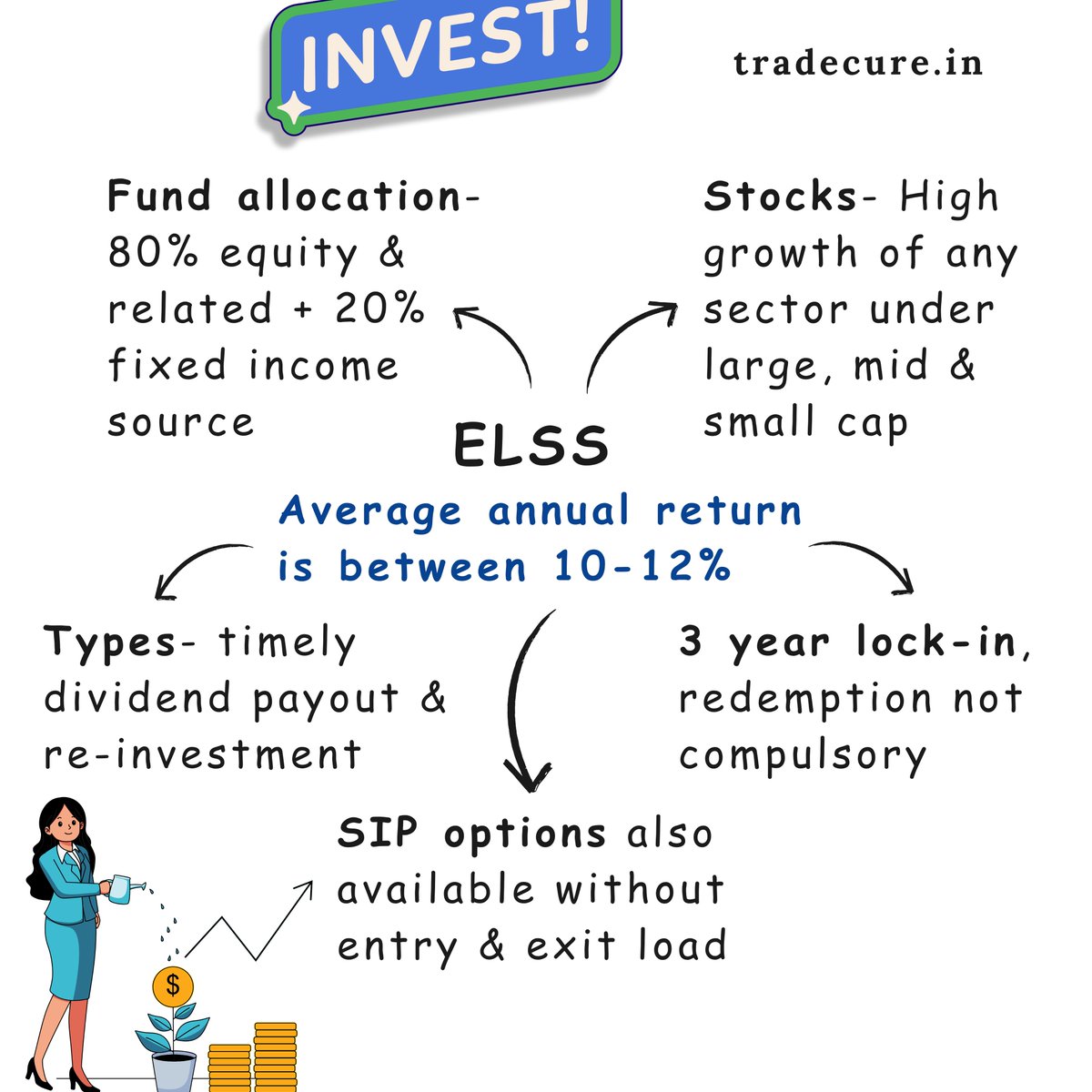 INVEST!

tradecure.in

Fund allocation- 80% equity & related + 20% fixed income source

Stocks- High growth of any sector under large, mid & small cap

ELSS

Average annual return is between 10-12%

Types- timely dividend payout & re-investment

3 year lock-in, redemption not compulsory

SIP options also available without entry & exit load

$